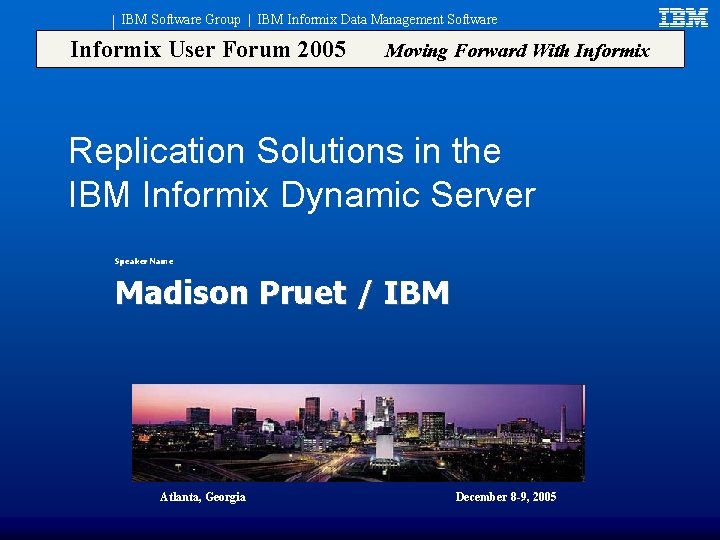 | IBM Software Group | IBM Informix Data Management Software

IBM

Informix User Forum 2005 Moving Forward With Informix

Replication Solutions in the IBM Informix Dynamic Server

Speaker Name

Madison Pruet / IBM

Atlanta, Georgia

December 8-9, 2005